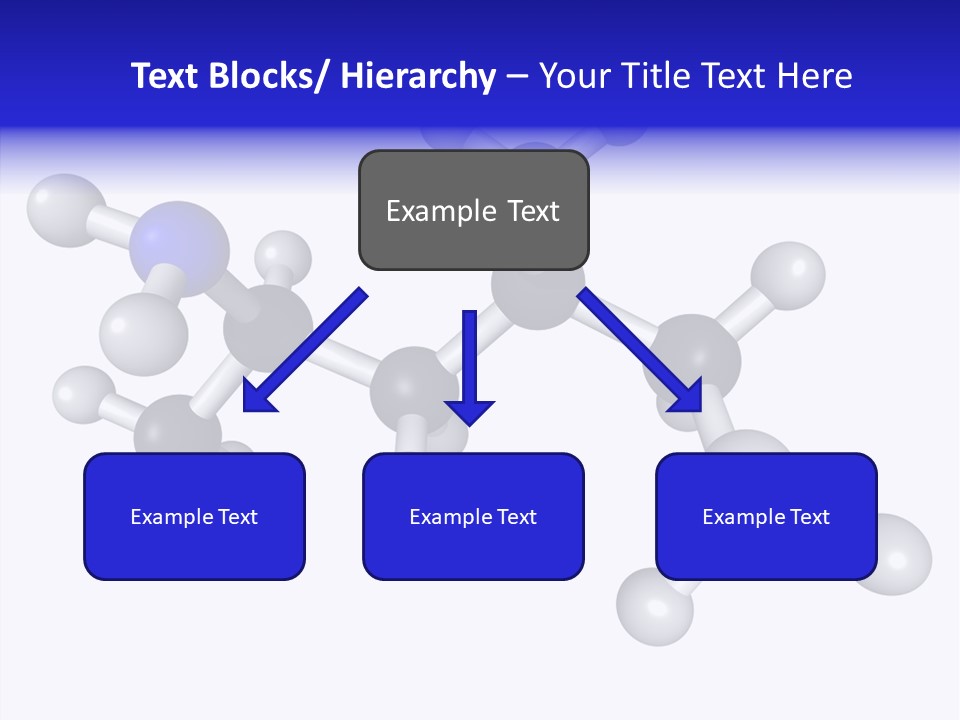 Text Blocks/ Hierarchy – Your Title Text Here

Example Text

Example Text

Example Text

Example Text